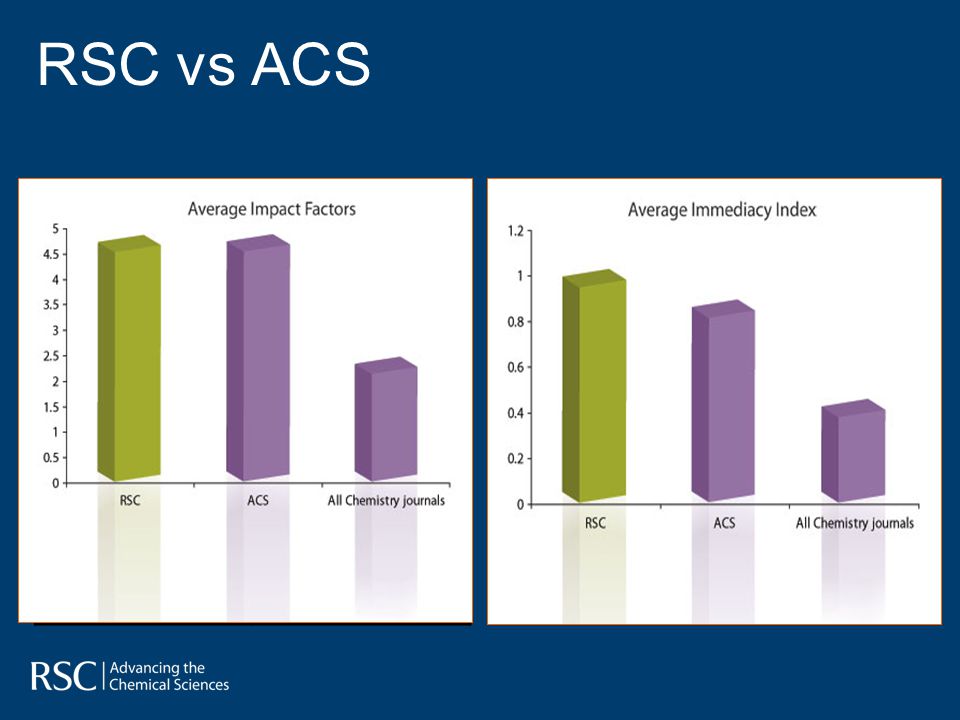 RSC vs ACS

Average Impact Factors

5
4.5
4
3.5
3
2.5
2
1.5
1
0.5
0

RSC
ACS
All Chemistry journals

Average Immediacy Index

1.2
1
0.8
0.6
0.4
0.2
0

RSC
ACS
All Chemistry journals

RSC | Advancing the Chemical Sciences